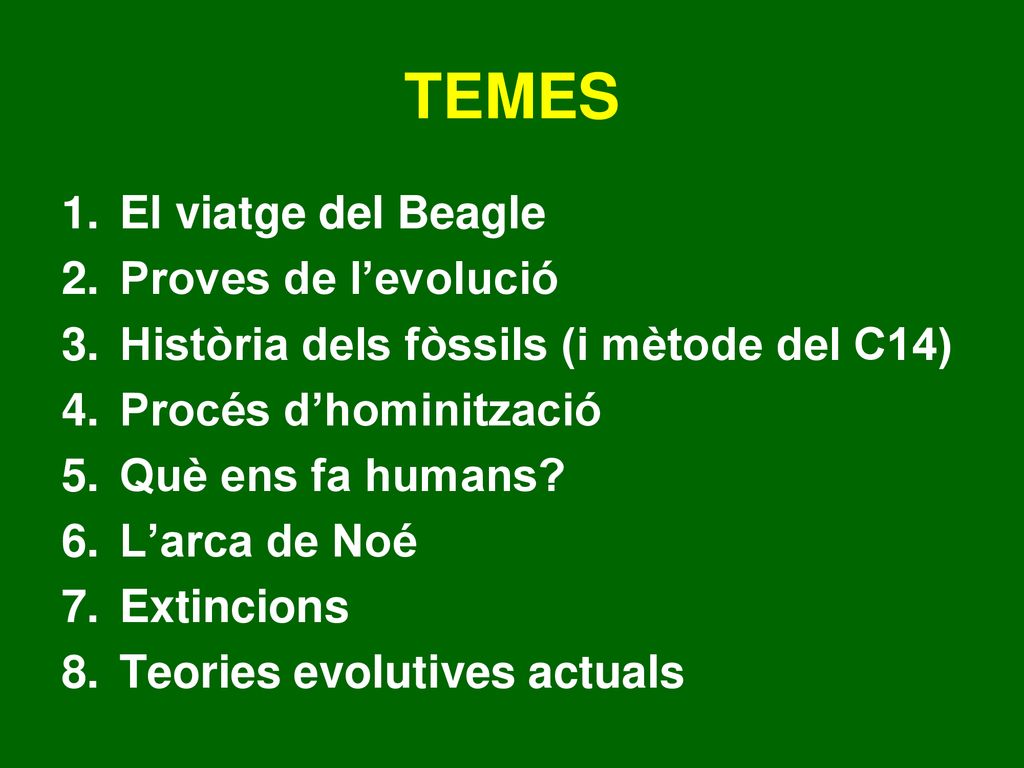 TEMES

1. El viatge del Beagle
2. Proves de l’evolució
3. Història dels fòssils (i mètode del C14)
4. Procés d’hominització
5. Què ens fa humans?
6. L’arca de Noé
7. Extincions
8. Teories evolutives actuals